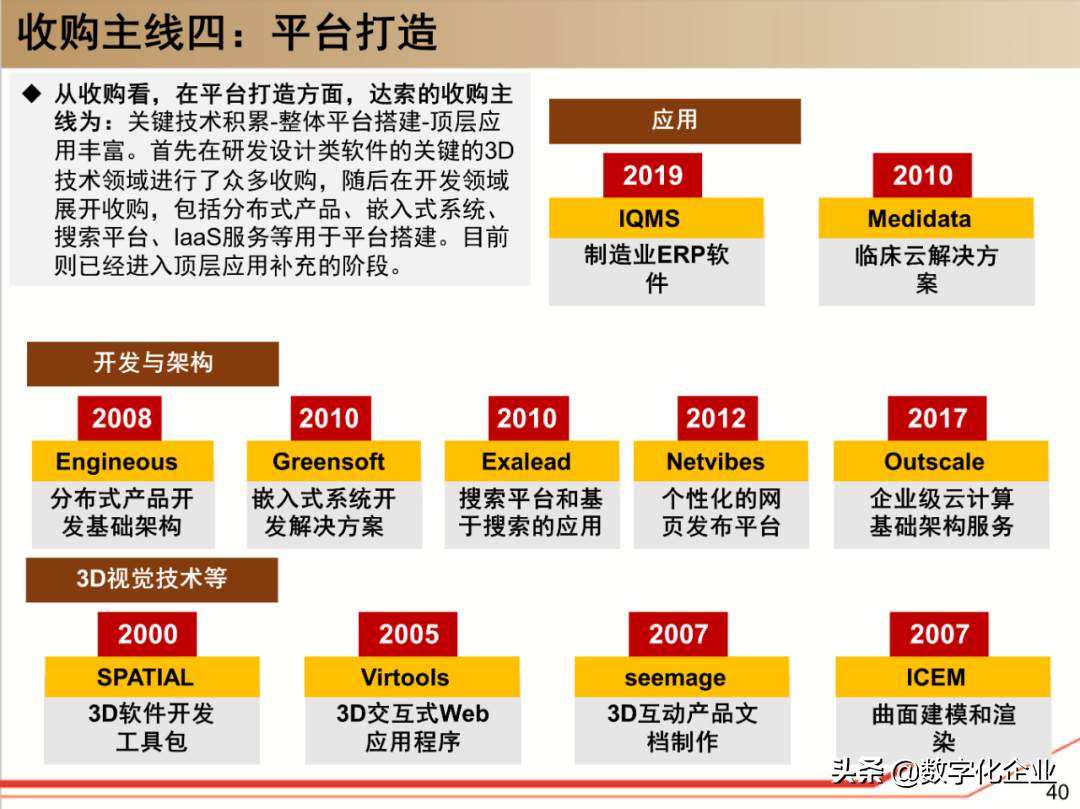 收购主线四：平台打造

◆ 从收购看，在平台打造方面，达索的收购主线为：关键技术积累-整体平台搭建-顶层应用丰富。首先在研发设计类软件的关键的3D技术领域进行了众多收购，随后在开发领域展开收购，包括分布式产品、嵌入式系统、搜索平台、IaaS服务等用于平台搭建。目前则已经进入顶层应用补充的阶段。

应用

2019
IQMS
制造业ERP软件

2010
Medidata
临床云解决方案

开发与架构

2008
Engineous
分布式产品开发基础架构

2010
Greensoft
嵌入式系统开发解决方案

2010
Exalead
搜索平台和基于搜索的应用

2012
Netvibes
个性化的网页发布平台

2017
Outscale
企业级云计算基础架构服务

3D视觉技术等

2000
SPATIAL
3D软件开发工具包

2005
Virtools
3D交互式Web应用程序

2007
seemage
3D互动产品文档制作

2007
ICEM
曲面建模和渲染

头条 @数字化企业

40